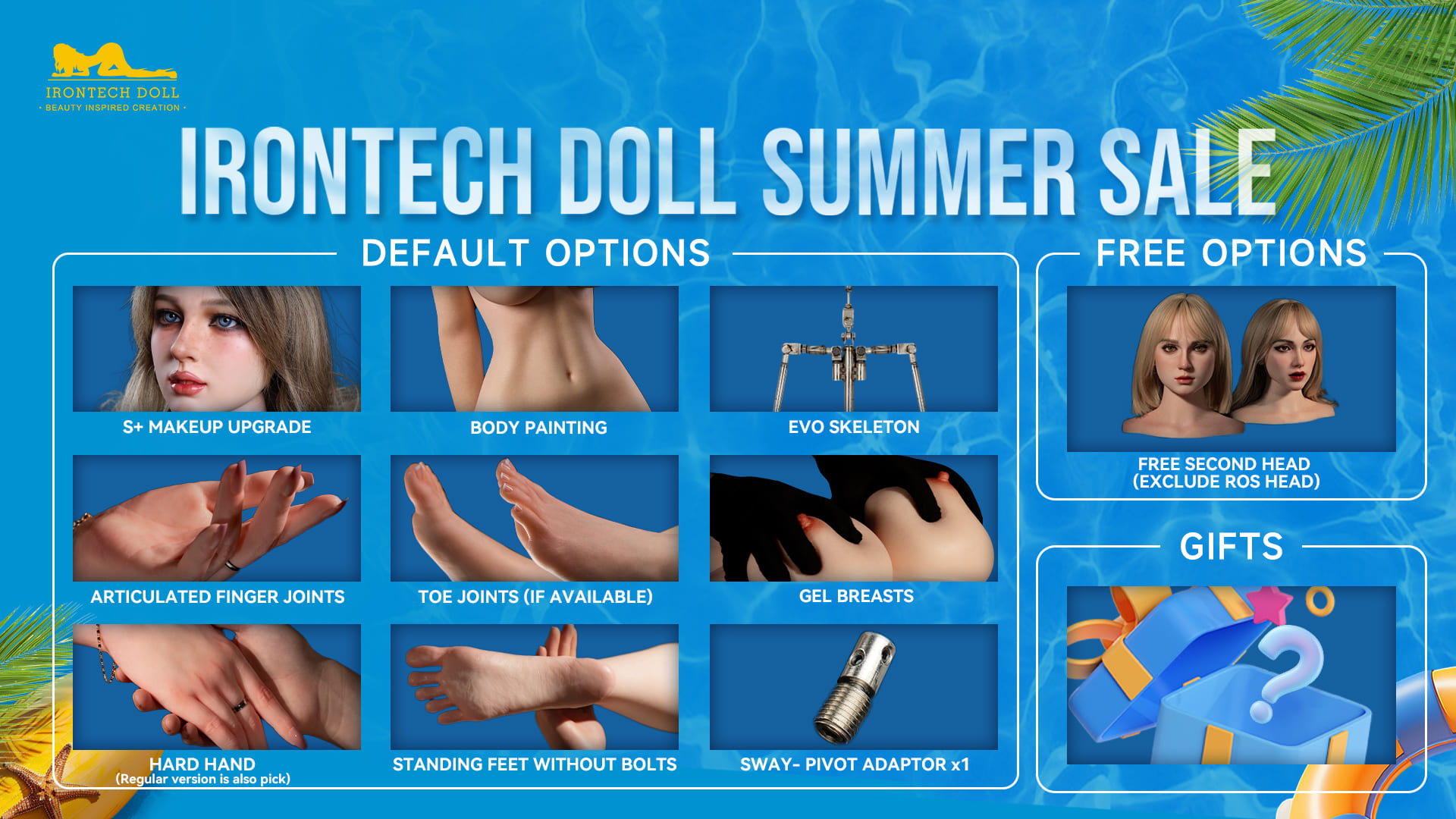 IRONTECH DOLL
· BEAUTY INSPIRED CREATION ·

IRONTECH DOLL SUMMER SALE

DEFAULT OPTIONS

S+ MAKEUP UPGRADE

BODY PAINTING

EVO SKELETON

ARTICULATED FINGER JOINTS

TOE JOINTS (IF AVAILABLE)

GEL BREASTS

HARD HAND
(Regular version is also pick)

STANDING FEET WITHOUT BOLTS

SWAY- PIVOT ADAPTOR x1

FREE OPTIONS

FREE SECOND HEAD
(EXCLUDE ROS HEAD)

GIFTS